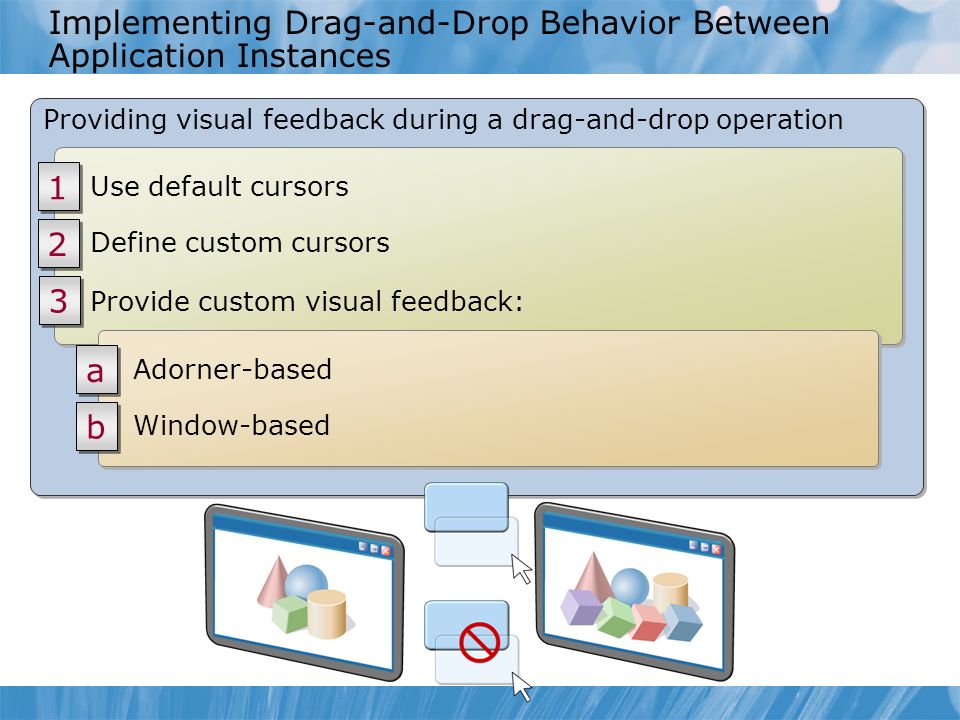 Implementing Drag-and-Drop Behavior Between Application Instances

Providing visual feedback during a drag-and-drop operation

1 Use default cursors

2 Define custom cursors

3 Provide custom visual feedback:

a Adorner-based

b Window-based